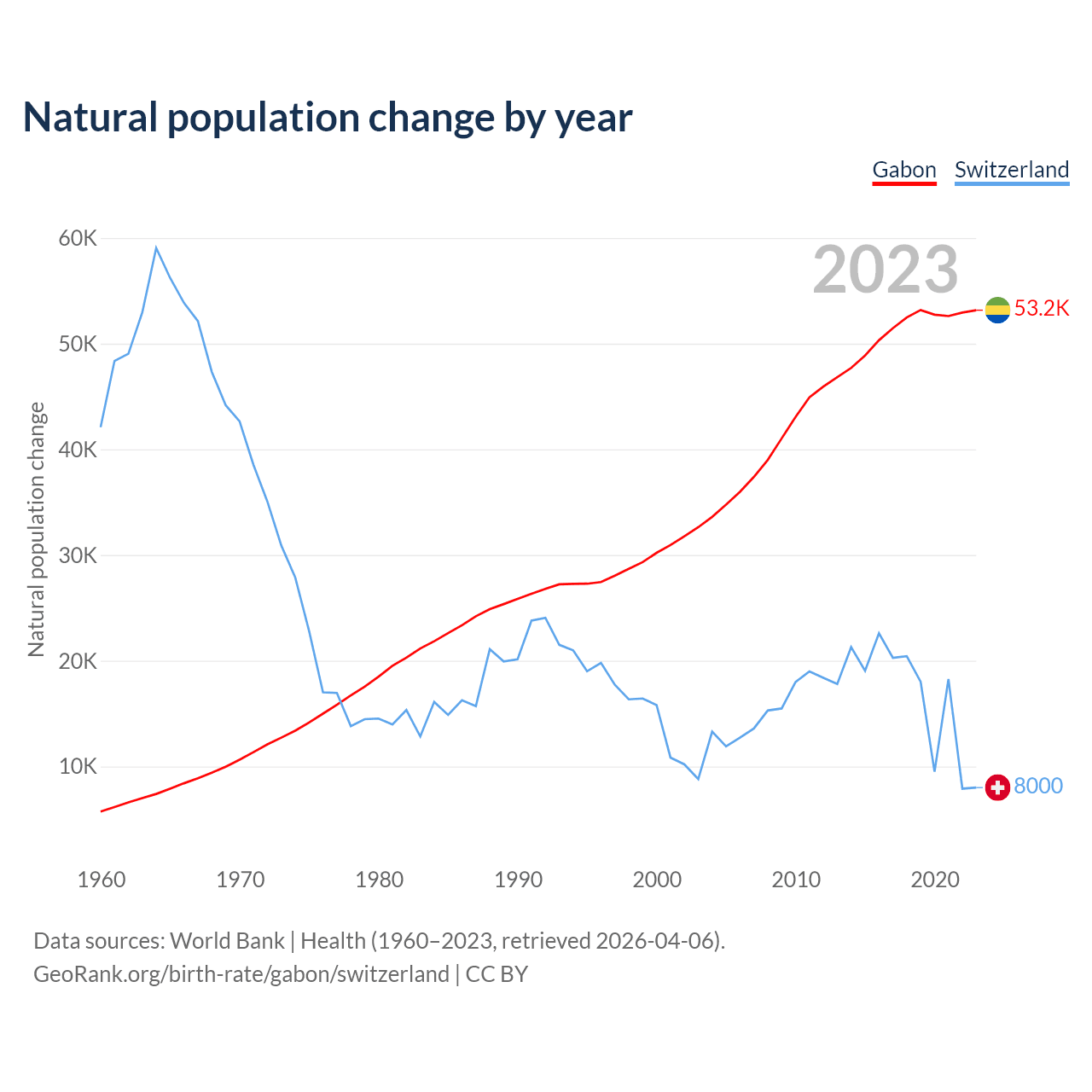 Natural population change by year

Gabon Switzerland

2023

Natural population change

60K
50K
40K
30K
20K
10K

53.2K
8000

1960 1970 1980 1990 2000 2010 2020

Data sources: World Bank | Health (1960–2023, retrieved 2026-04-06).
GeoRank.org/birth-rate/gabon/switzerland | CC BY